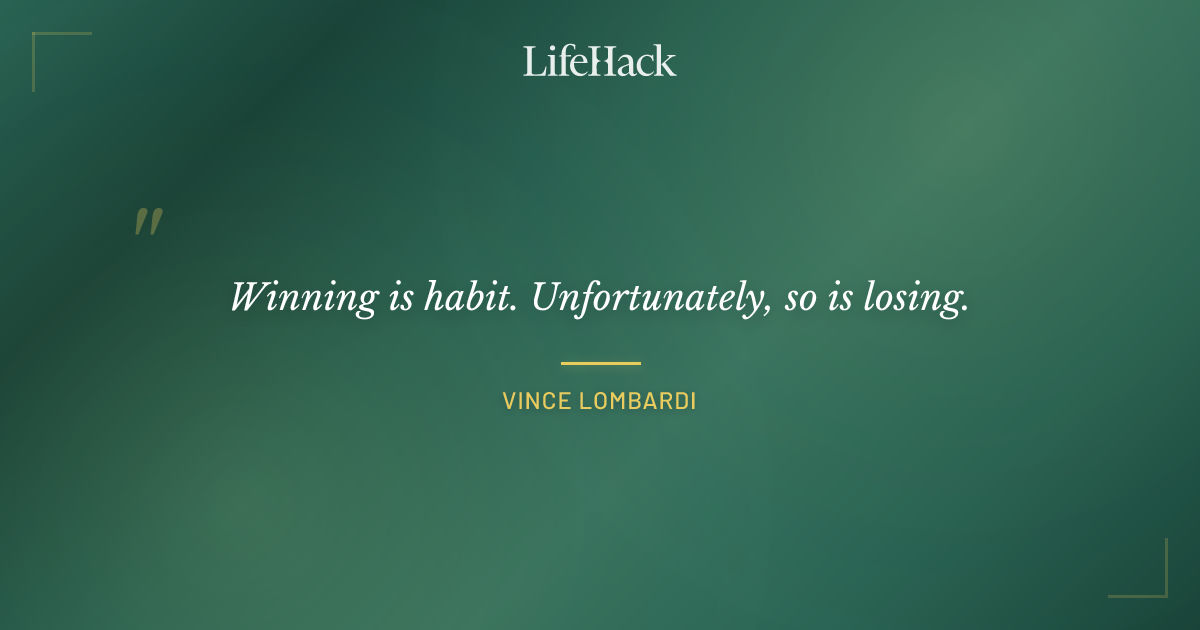 LifeHack

"

Winning is habit. Unfortunately, so is losing.

VINCE LOMBARDI